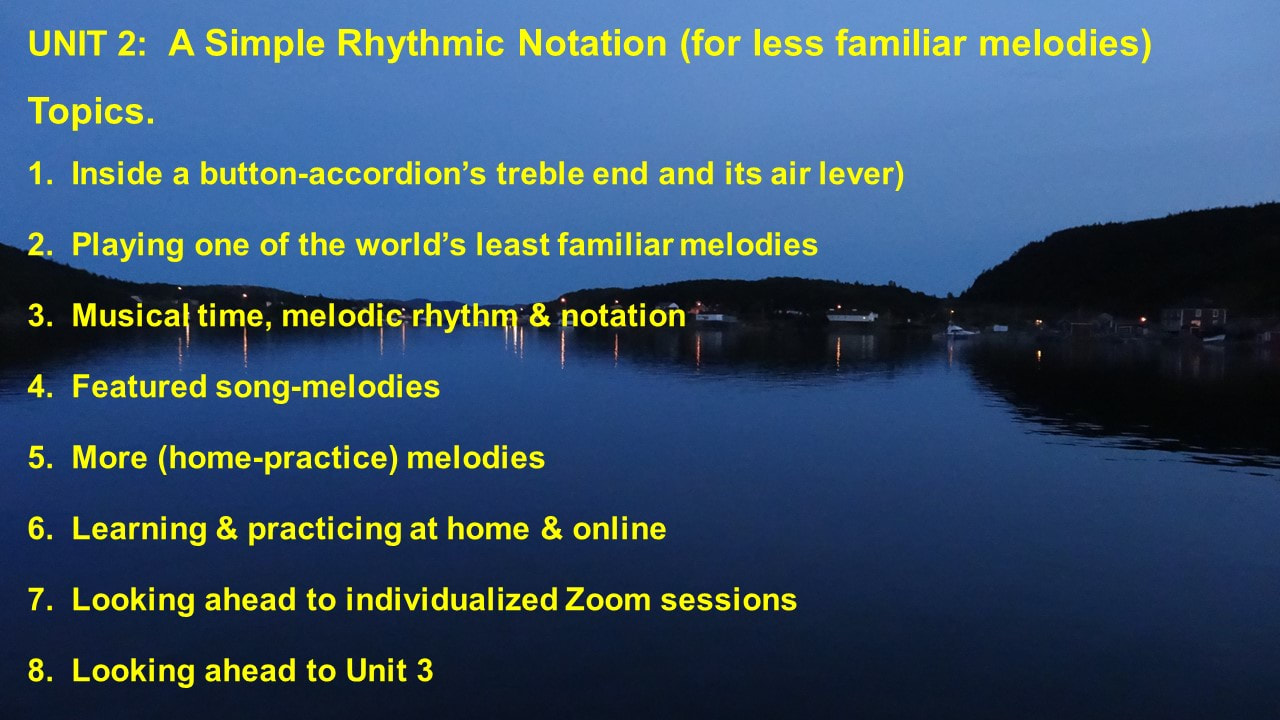 UNIT 2: A Simple Rhythmic Notation (for less familiar melodies)

Topics.

1. Inside a button-accordion's treble end and its air lever)

2. Playing one of the world's least familiar melodies

3. Musical time, melodic rhythm & notation

4. Featured song-melodies

5. More (home-practice) melodies

6. Learning & practicing at home & online

7. Looking ahead to individualized Zoom sessions

8. Looking ahead to Unit 3